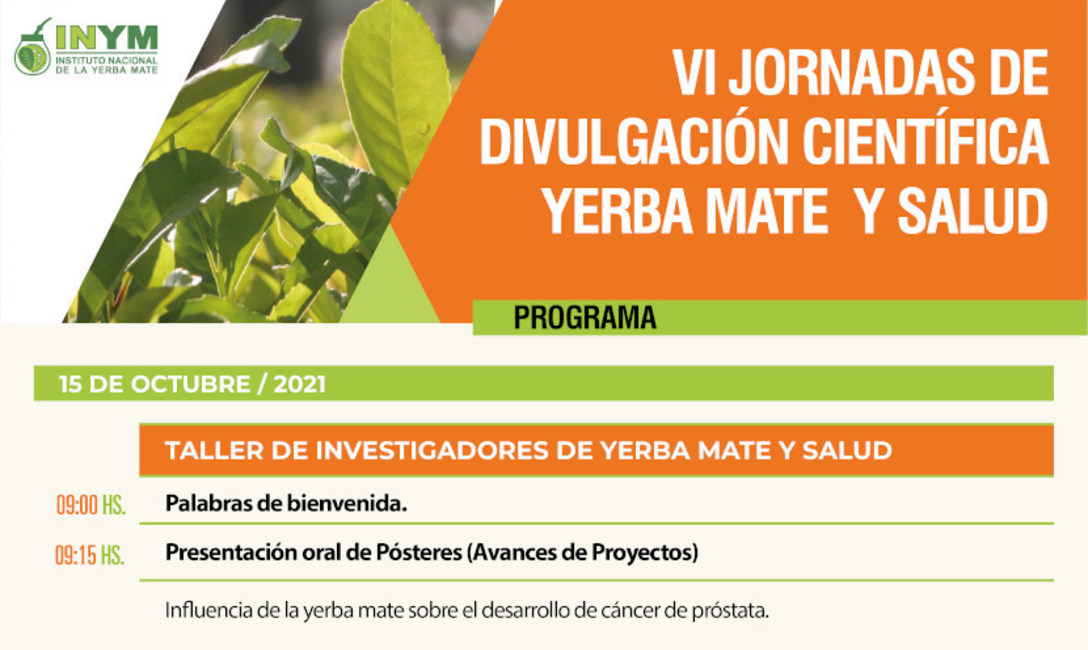 INYM
INSTITUTO NACIONAL DE LA YERBA MATE

VI JORNADAS DE DIVULGACIÓN CIENTÍFICA YERBA MATE Y SALUD

PROGRAMA

15 DE OCTUBRE / 2021

TALLER DE INVESTIGADORES DE YERBA MATE Y SALUD

09:00 HS. Palabras de bienvenida.

09:15 HS. Presentación oral de Pósteres (Avances de Proyectos)

Influencia de la yerba mate sobre el desarrollo de cáncer de próstata.